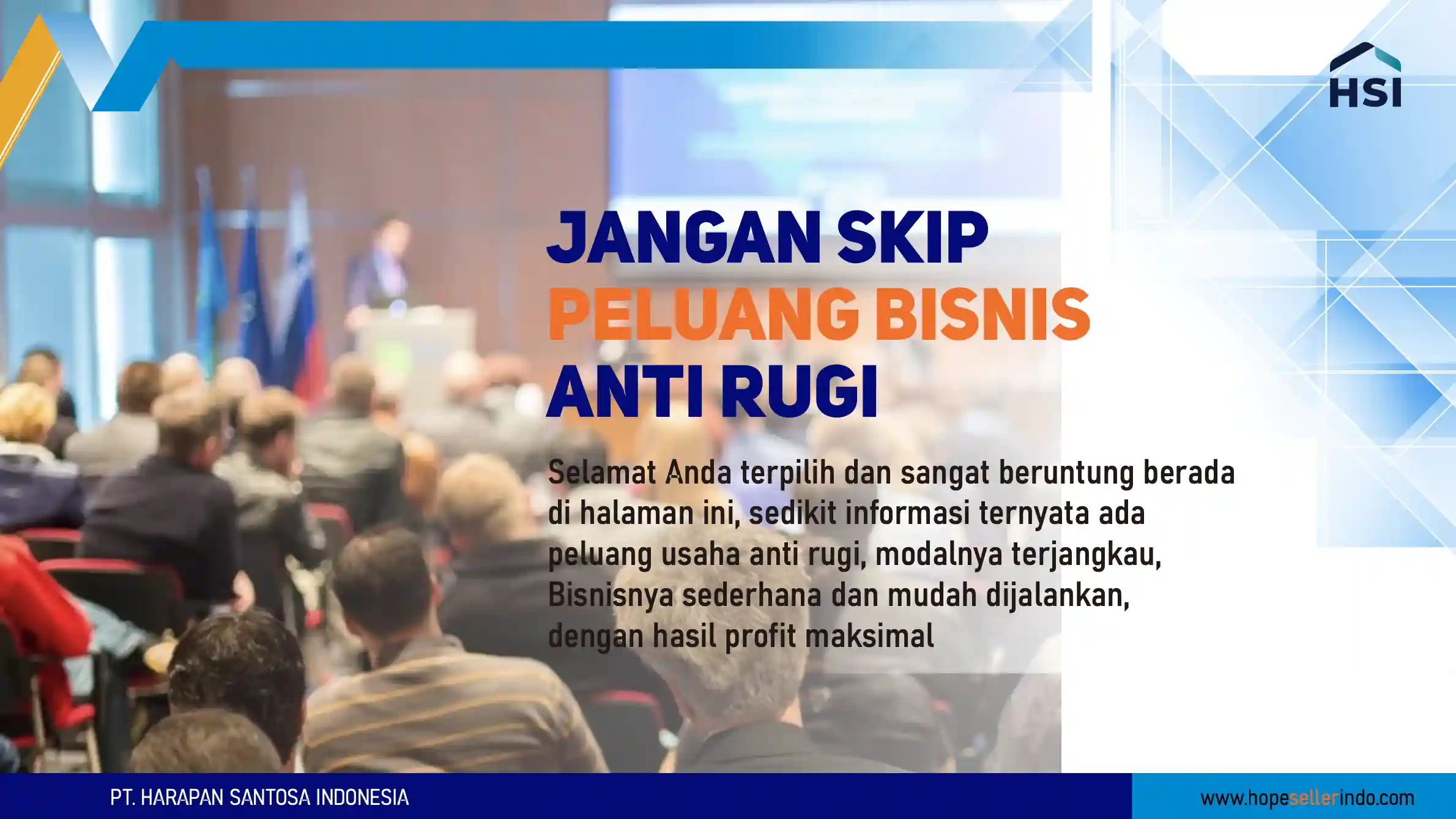 HSI

JANGAN SKIP
PELUANG BISNIS
ANTI RUGI

Selamat Anda terpilih dan sangat beruntung berada di halaman ini, sedikit informasi ternyata ada peluang usaha anti rugi, modalnya terjangkau, Bisnisnya sederhana dan mudah dijalankan, dengan hasil profit maksimal

PT. HARAPAN SANTOSA INDONESIA

www.hopesellerindo.com